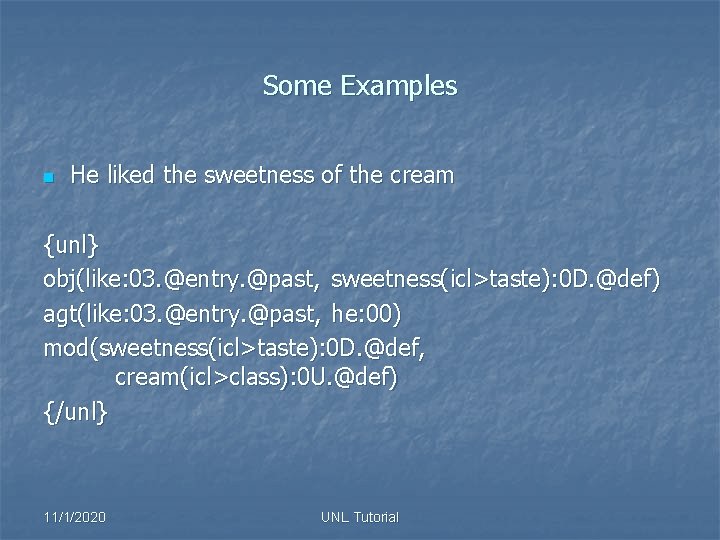 Some Examples

He liked the sweetness of the cream

{unl}
obj(like:03.@entry.@past, sweetness(icl>taste):0D.@def)
agt(like:03.@entry.@past, he:00)
mod(sweetness(icl>taste):0D.@def,
cream(icl>class):0U.@def)
{/unl}

11/1/2020

UNL Tutorial